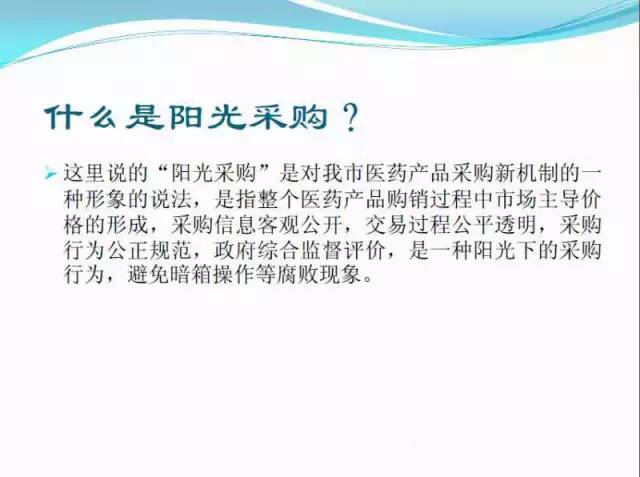 什么是阳光采购？

这里说的“阳光采购”是对我市医药产品采购新机制的一种形象的说法，是指整个医药产品购销过程中市场主导价格的形成，采购信息客观公开，交易过程公平透明，采购行为公正规范，政府综合监督评价，是一种阳光下的采购行为，避免暗箱操作等腐败现象。